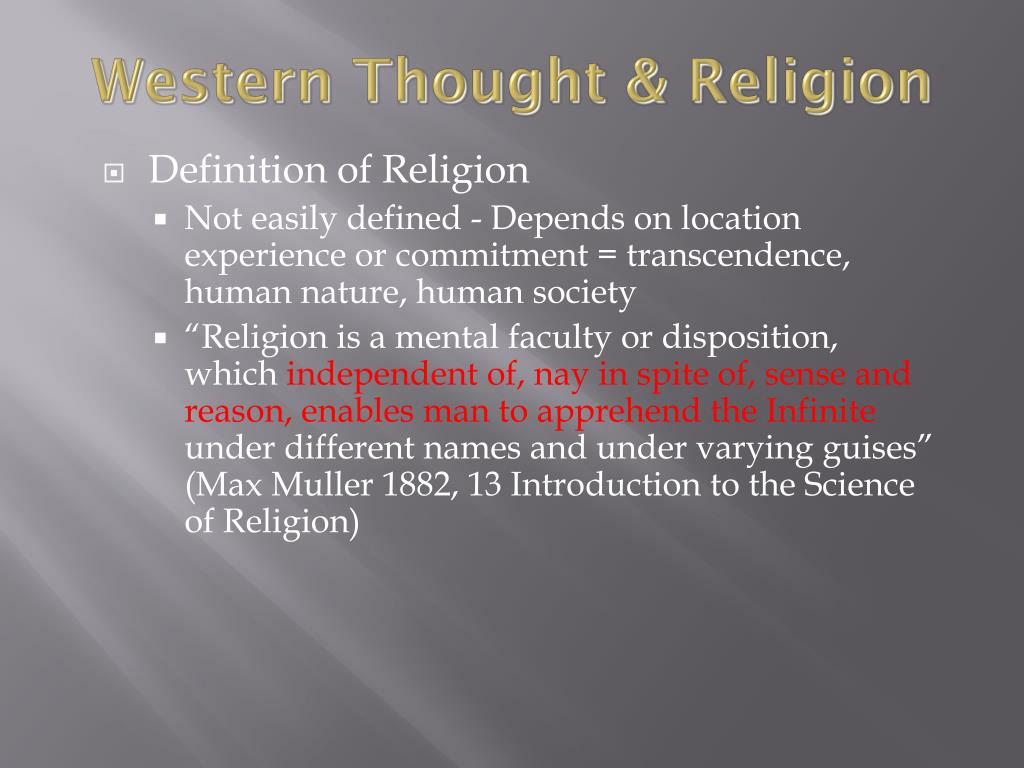 Western Thought & Religion

Definition of Religion

Not easily defined - Depends on location experience or commitment = transcendence, human nature, human society

“Religion is a mental faculty or disposition, which independent of, nay in spite of, sense and reason, enables man to apprehend the Infinite under different names and under varying guises” (Max Muller 1882, 13 Introduction to the Science of Religion)